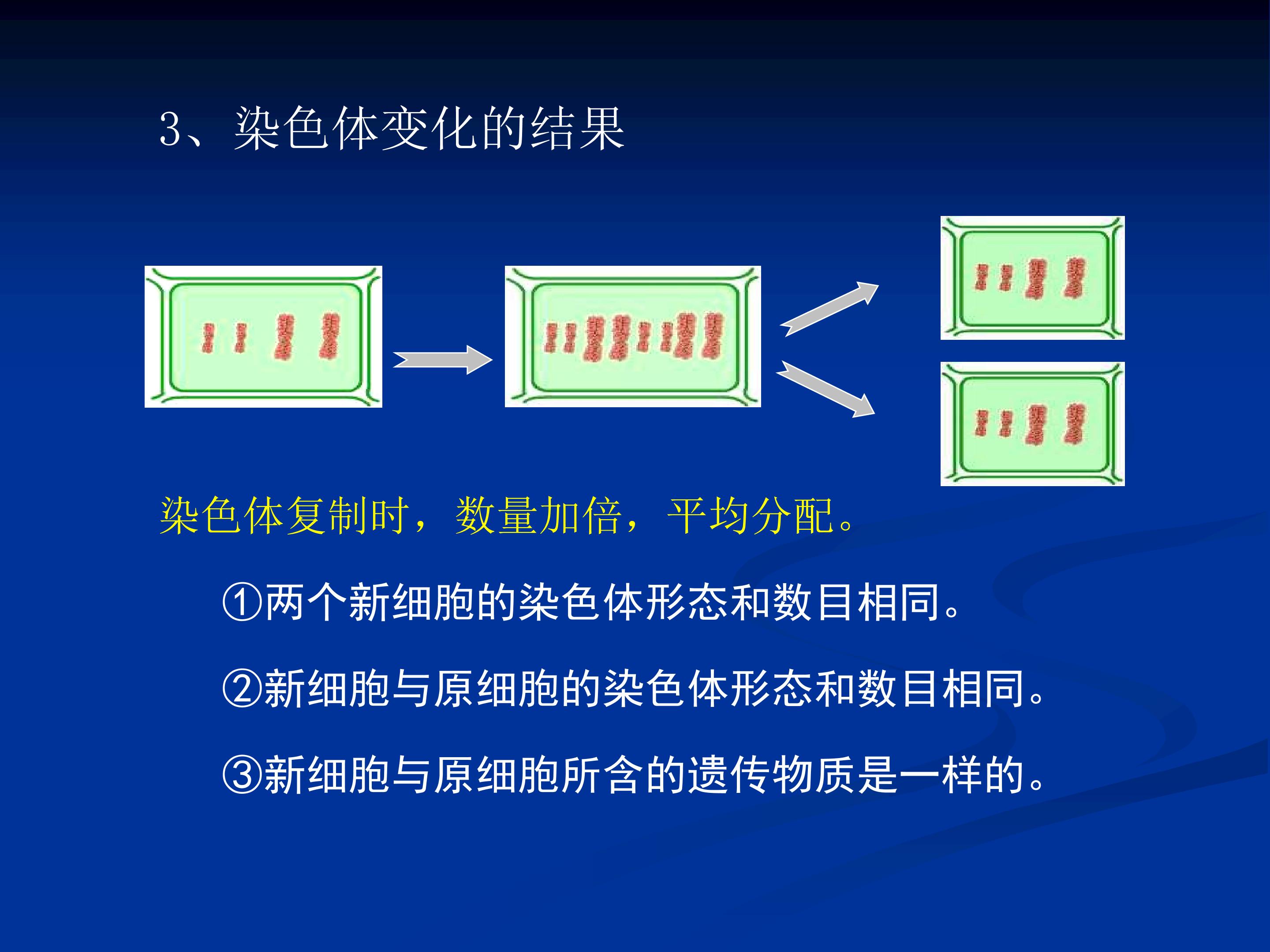 3、染色体变化的结果

染色体复制时，数量加倍，平均分配。

①两个新细胞的染色体形态和数目相同。

②新细胞与原细胞的染色体形态和数目相同。

③新细胞与原细胞所含的遗传物质是一样的。